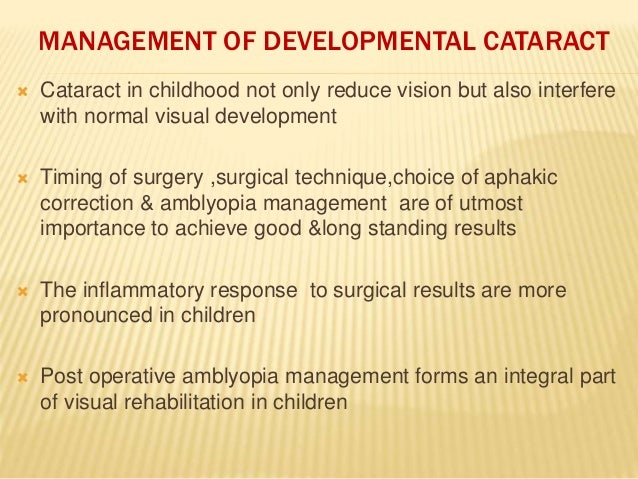 MANAGEMENT OF DEVELOPMENTAL CATARACT

Cataract in childhood not only reduce vision but also interfere with normal visual development

Timing of surgery ,surgical technique,choice of aphakic correction & amblyopia management are of utmost importance to achieve good &long standing results

The inflammatory response to surgical results are more pronounced in children

Post operative amblyopia management forms an integral part of visual rehabilitation in children